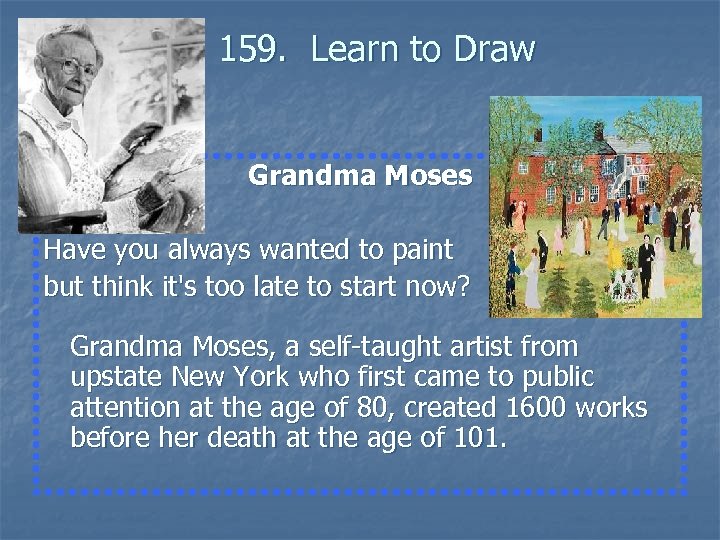 159. Learn to Draw

Grandma Moses

Have you always wanted to paint but think it's too late to start now?

Grandma Moses, a self-taught artist from upstate New York who first came to public attention at the age of 80, created 1600 works before her death at the age of 101.